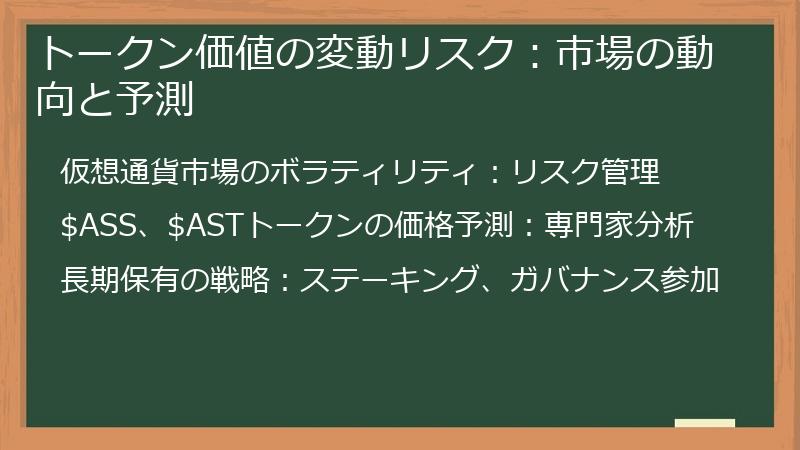 トークン価値の変動リスク：市場の動向と予測

仮想通貨市場のボラティリティ：リスク管理

\$ASS、\$ASTトークンの価格予測：専門家分析

長期保有の戦略：ステーキング、ガバナンス参加